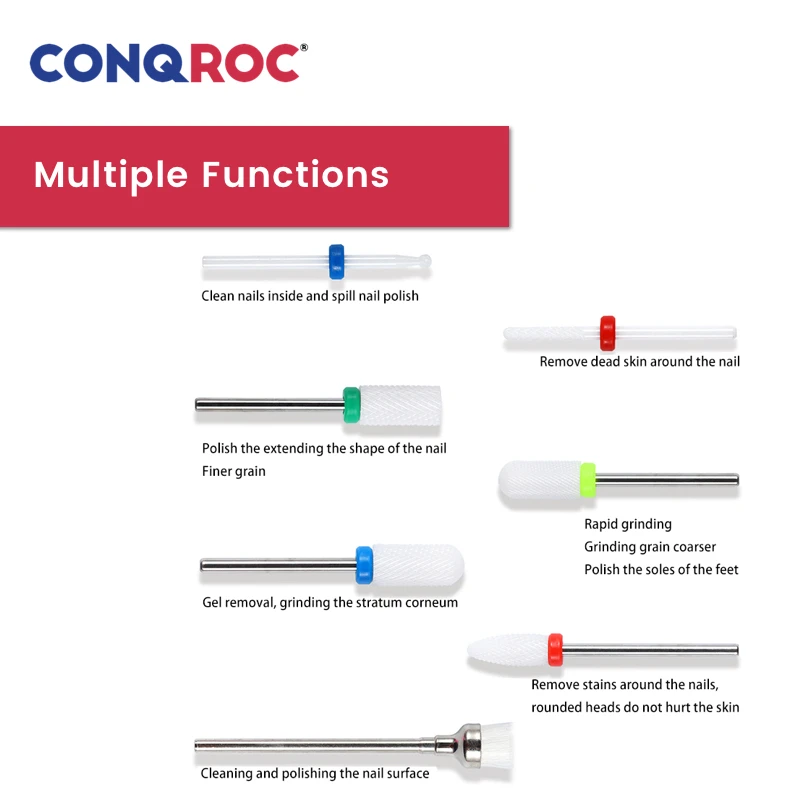 CONQROC®

Multiple Functions

Clean nails inside and spill nail polish

Remove dead skin around the nail

Polish the extending the shape of the nail
Finer grain

Rapid grinding
Grinding grain coarser
Polish the soles of the feet

Gel removal, grinding the stratum corneum

Remove stains around the nails,
rounded heads do not hurt the skin

Cleaning and polishing the nail surface